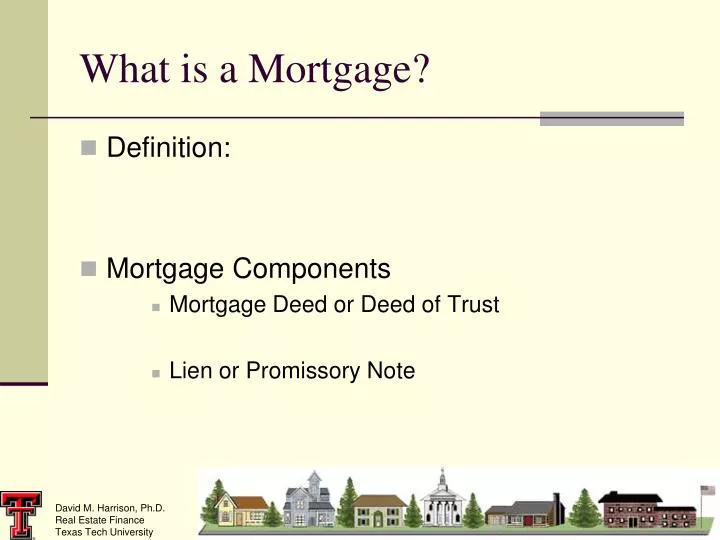 What is a Mortgage?

Definition:

Mortgage Components

Mortgage Deed or Deed of Trust

Lien or Promissory Note

David M. Harrison, Ph.D.
Real Estate Finance
Texas Tech University